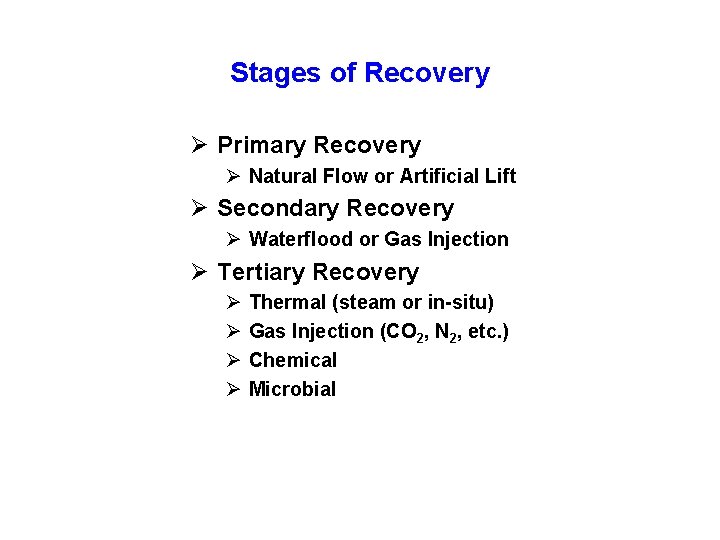 Stages of Recovery

➢ Primary Recovery
➢ Natural Flow or Artificial Lift
➢ Secondary Recovery
➢ Waterflood or Gas Injection
➢ Tertiary Recovery
➢ Thermal (steam or in-situ)
➢ Gas Injection ($CO_2$, $N_2$, etc.)
➢ Chemical
➢ Microbial